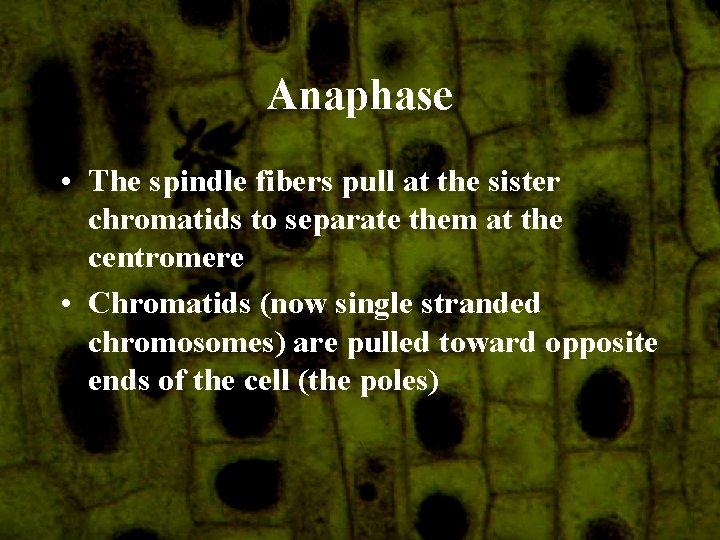 Anaphase

• The spindle fibers pull at the sister chromatids to separate them at the centromere

• Chromatids (now single stranded chromosomes) are pulled toward opposite ends of the cell (the poles)